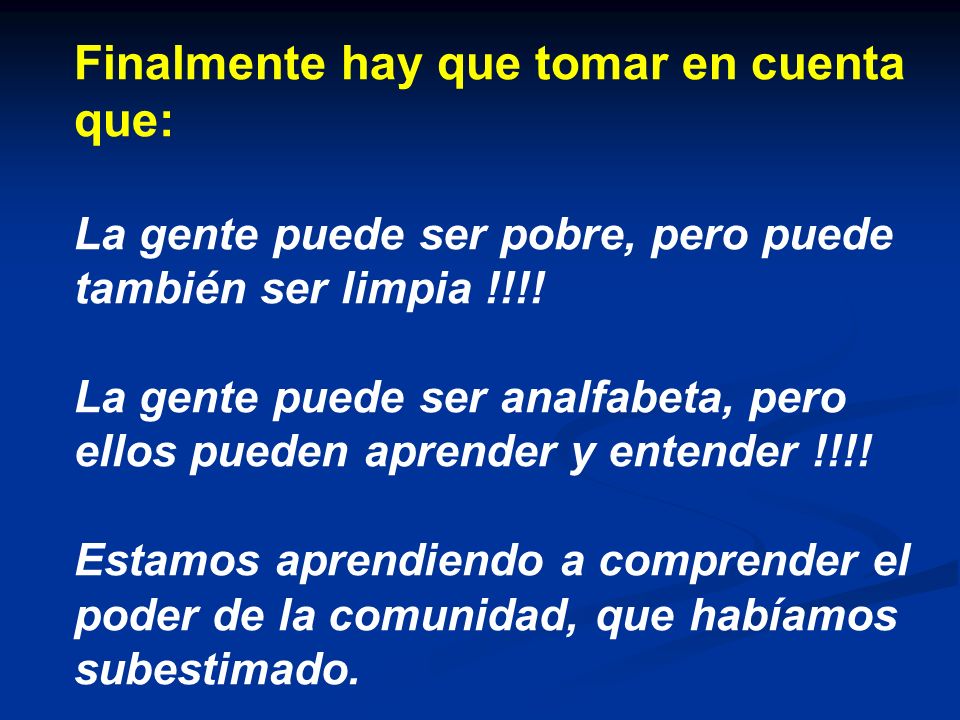 Finalmente hay que tomar en cuenta que:

La gente puede ser pobre, pero puede también ser limpia !!!!

La gente puede ser analfabeta, pero ellos pueden aprender y entender !!!!

Estamos aprendiendo a comprender el poder de la comunidad, que habíamos subestimado.